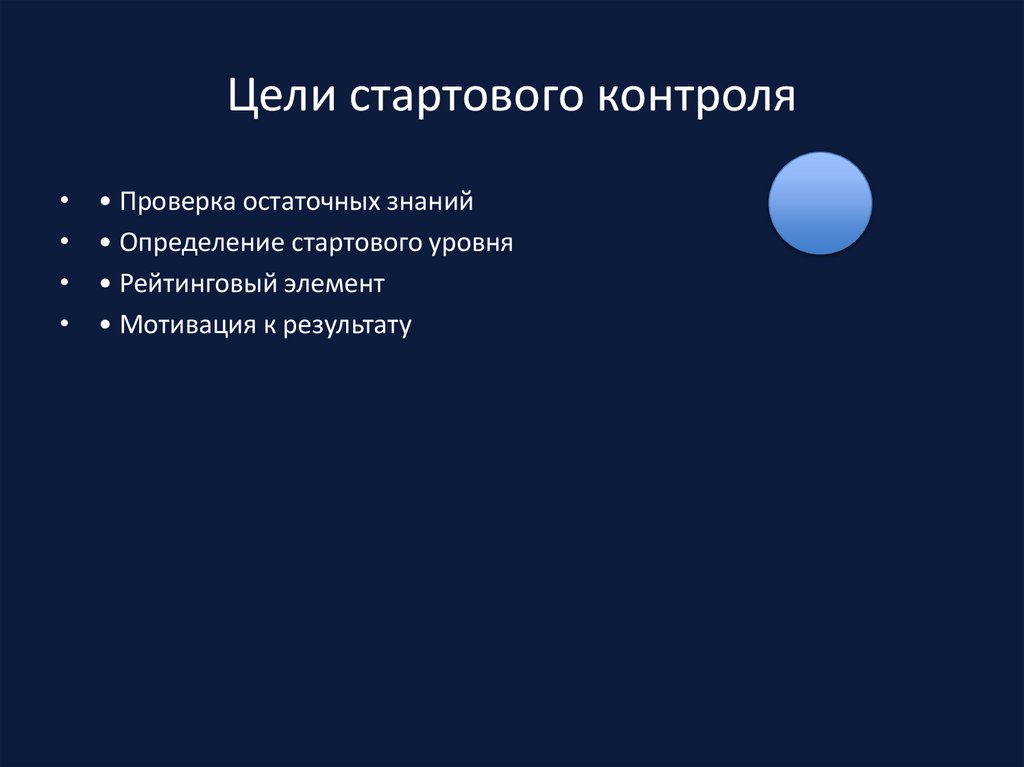 Цели стартового контроля

• • Проверка остаточных знаний
• • Определение стартового уровня
• • Рейтинговый элемент
• • Мотивация к результату